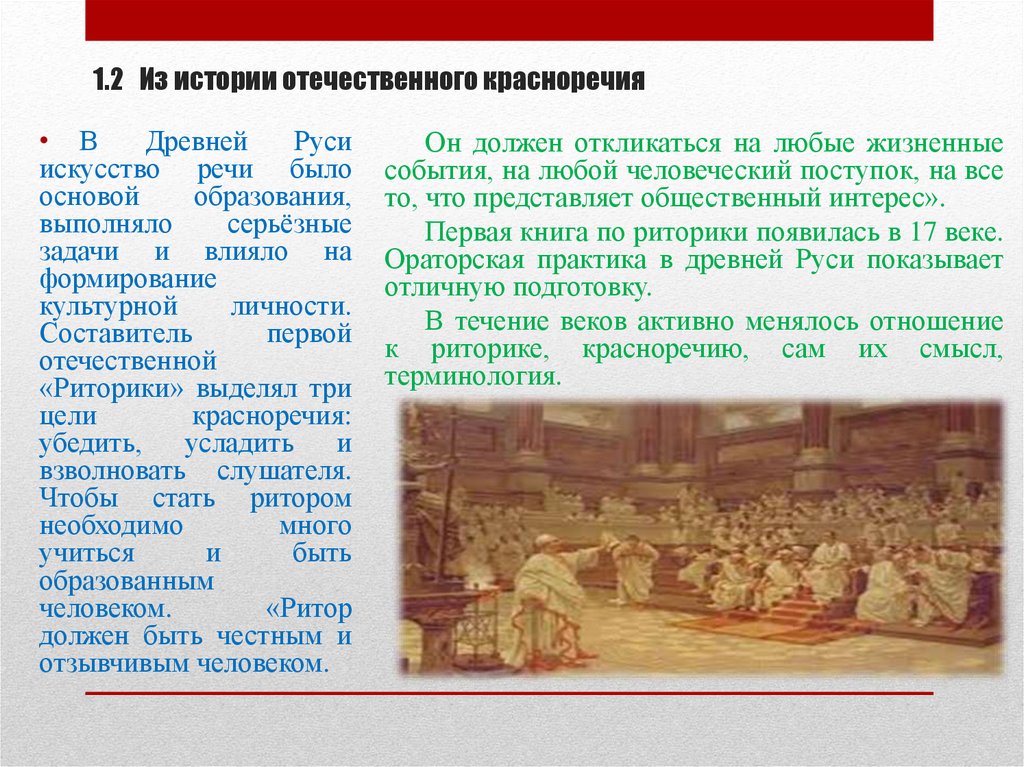 1.2 Из истории отечественного красноречия

• В Древней Руси искусство речи было основой образования, выполняло серьёзные задачи и влияло на формирование культурной личности. Составитель первой отечественной «Риторики» выделял три цели красноречия: убедить, усладить и взволновать слушателя. Чтобы стать ритором необходимо много учиться и быть образованным человеком. «Ритор должен быть честным и отзывчивым человеком.

Он должен откликаться на любые жизненные события, на любой человеческий поступок, на все то, что представляет общественный интерес».

Первая книга по риторики появилась в 17 веке. Ораторская практика в древней Руси показывает отличную подготовку.

В течение веков активно менялось отношение к риторике, красноречию, сам их смысл, терминология.